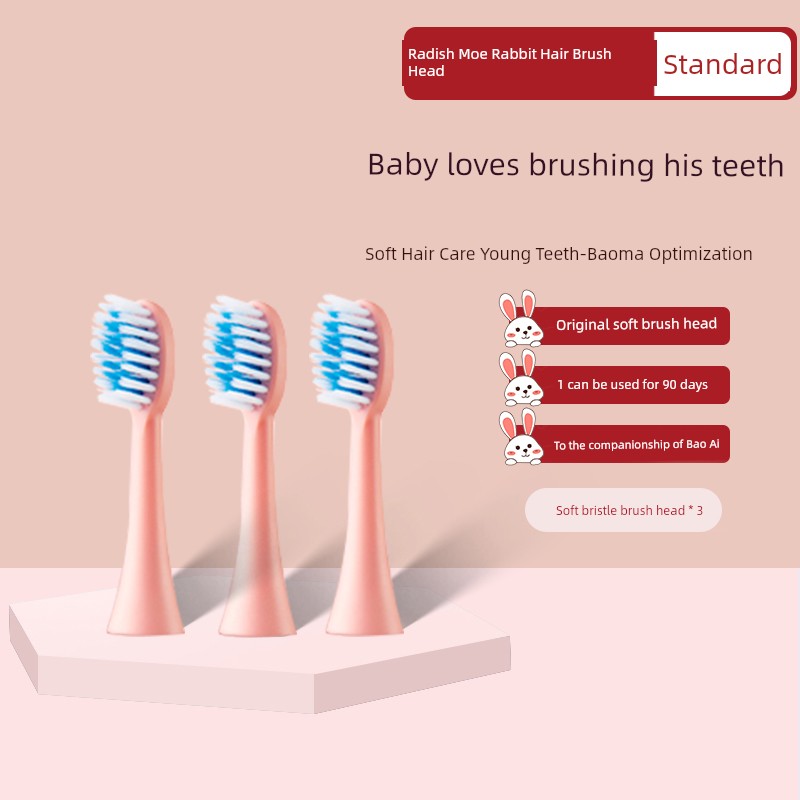 Radish Moe Rabbit Hair Brush Head

Standard

Baby loves brushing his teeth

Soft Hair Care Young Teeth-Baoma Optimization

Original soft brush head

1 can be used for 90 days

To the companionship of Bao Ai

Soft bristle brush head * 3